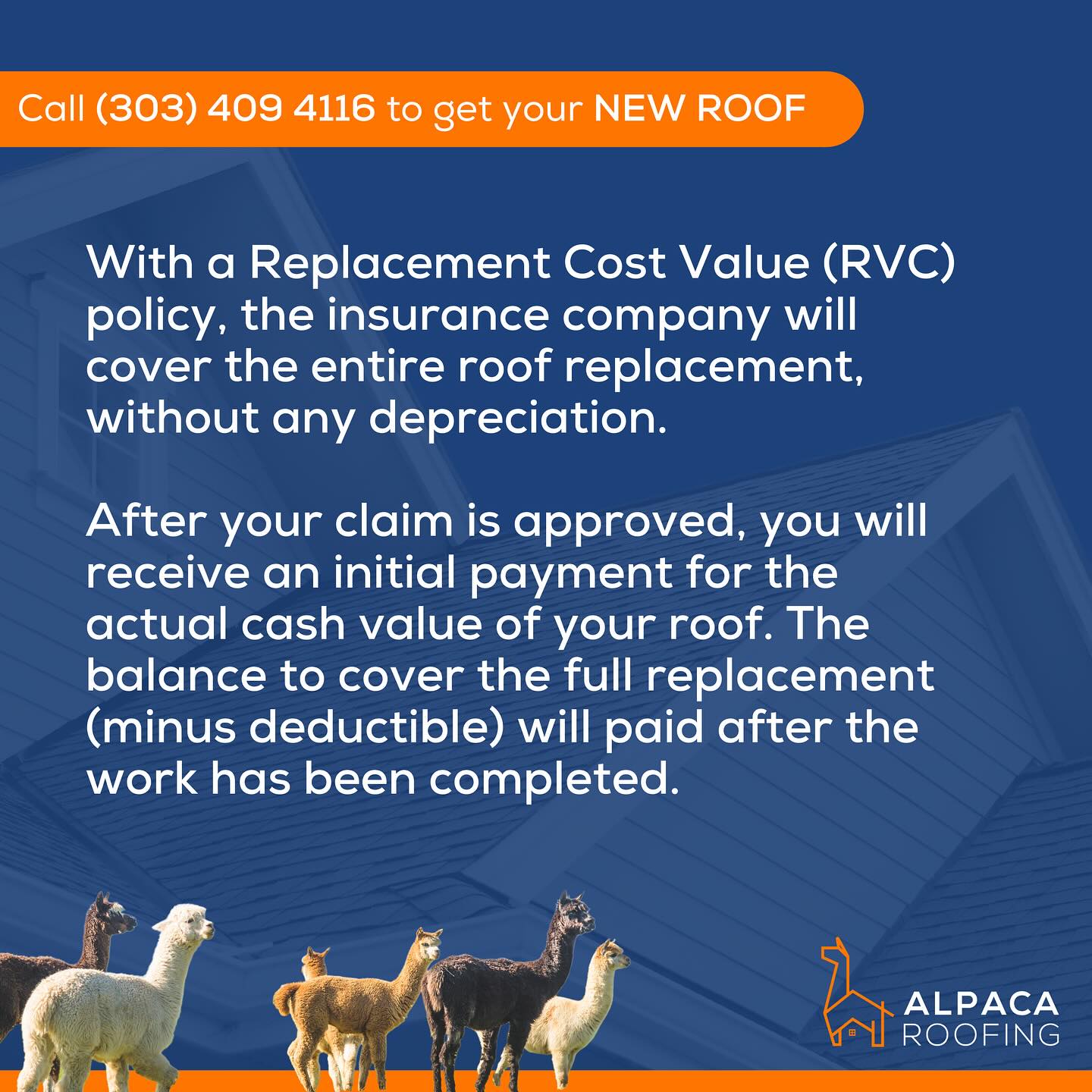 Call (303) 409 4116 to get your NEW ROOF

With a Replacement Cost Value (RVC) policy, the insurance company will cover the entire roof replacement, without any depreciation.

After your claim is approved, you will receive an initial payment for the actual cash value of your roof. The balance to cover the full replacement (minus deductible) will paid after the work has been completed.

ALPACA ROOFING